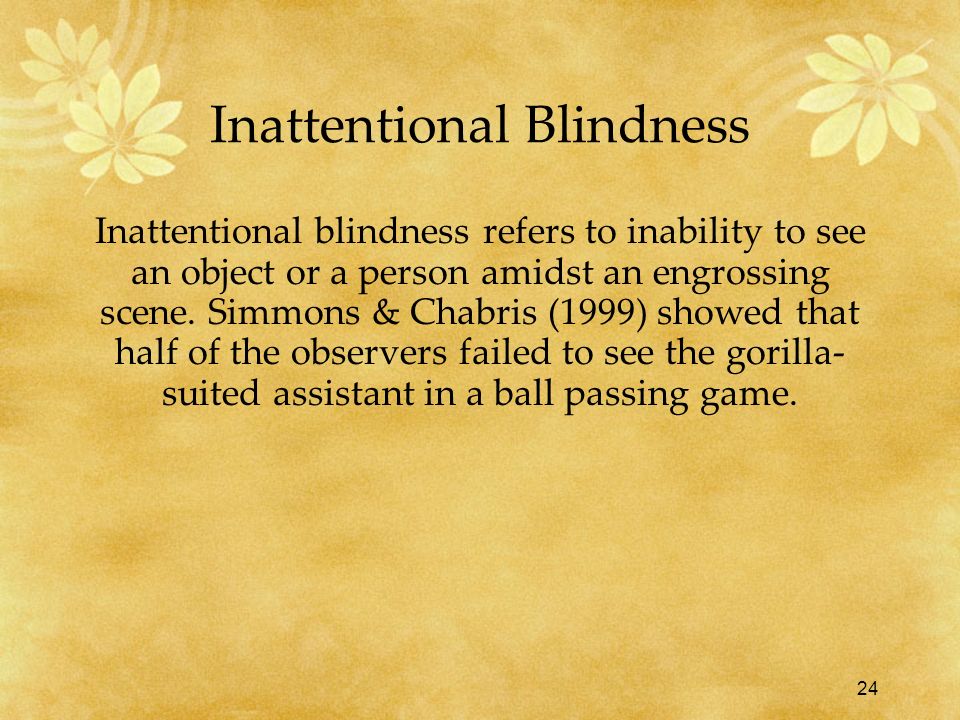 Inattentional Blindness

Inattentional blindness refers to inability to see an object or a person amidst an engrossing scene. Simmons & Chabris (1999) showed that half of the observers failed to see the gorilla-suited assistant in a ball passing game.

24